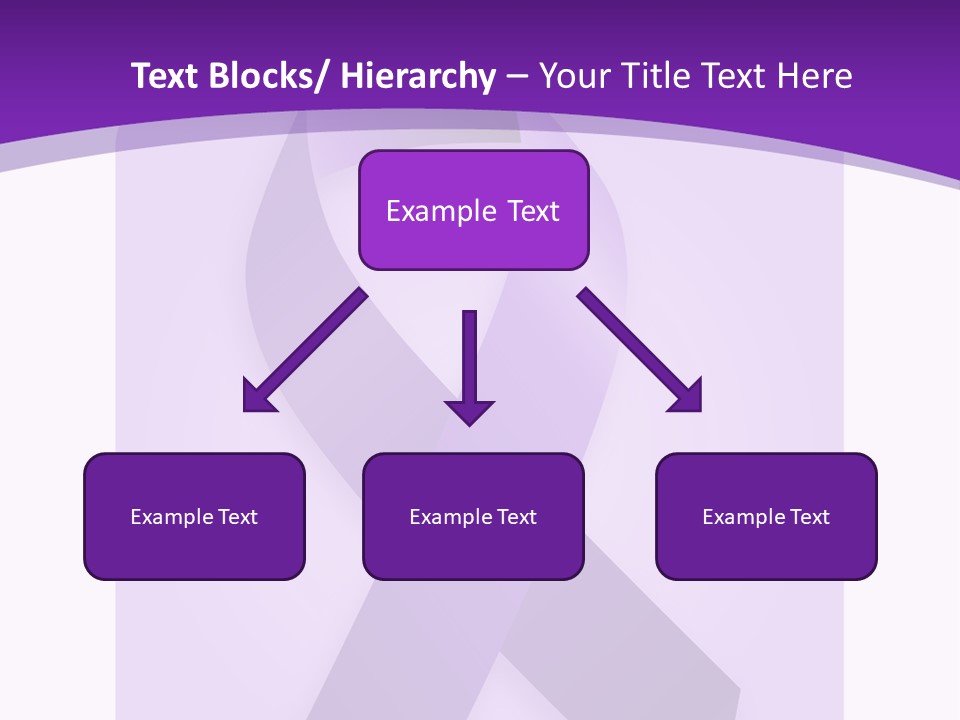 Text Blocks/ Hierarchy – Your Title Text Here

Example Text

Example Text

Example Text

Example Text